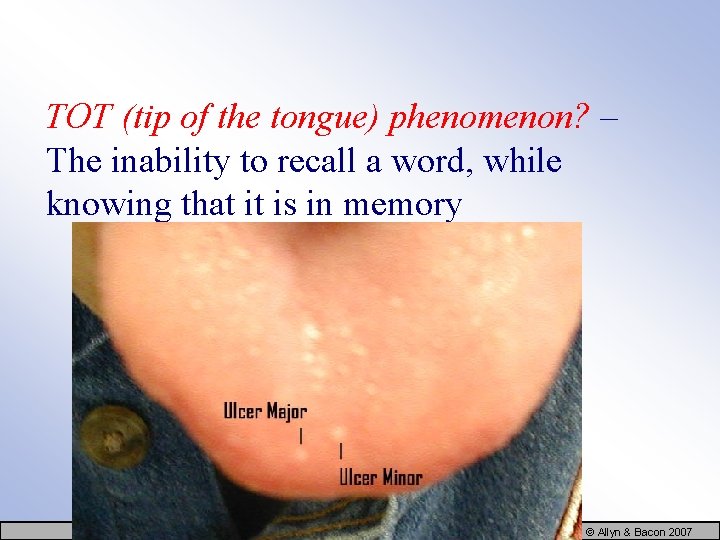 TOT (tip of the tongue) phenomenon? – The inability to recall a word, while knowing that it is in memory

Ulcer Major

Ulcer Minor

© Allyn & Bacon 2007